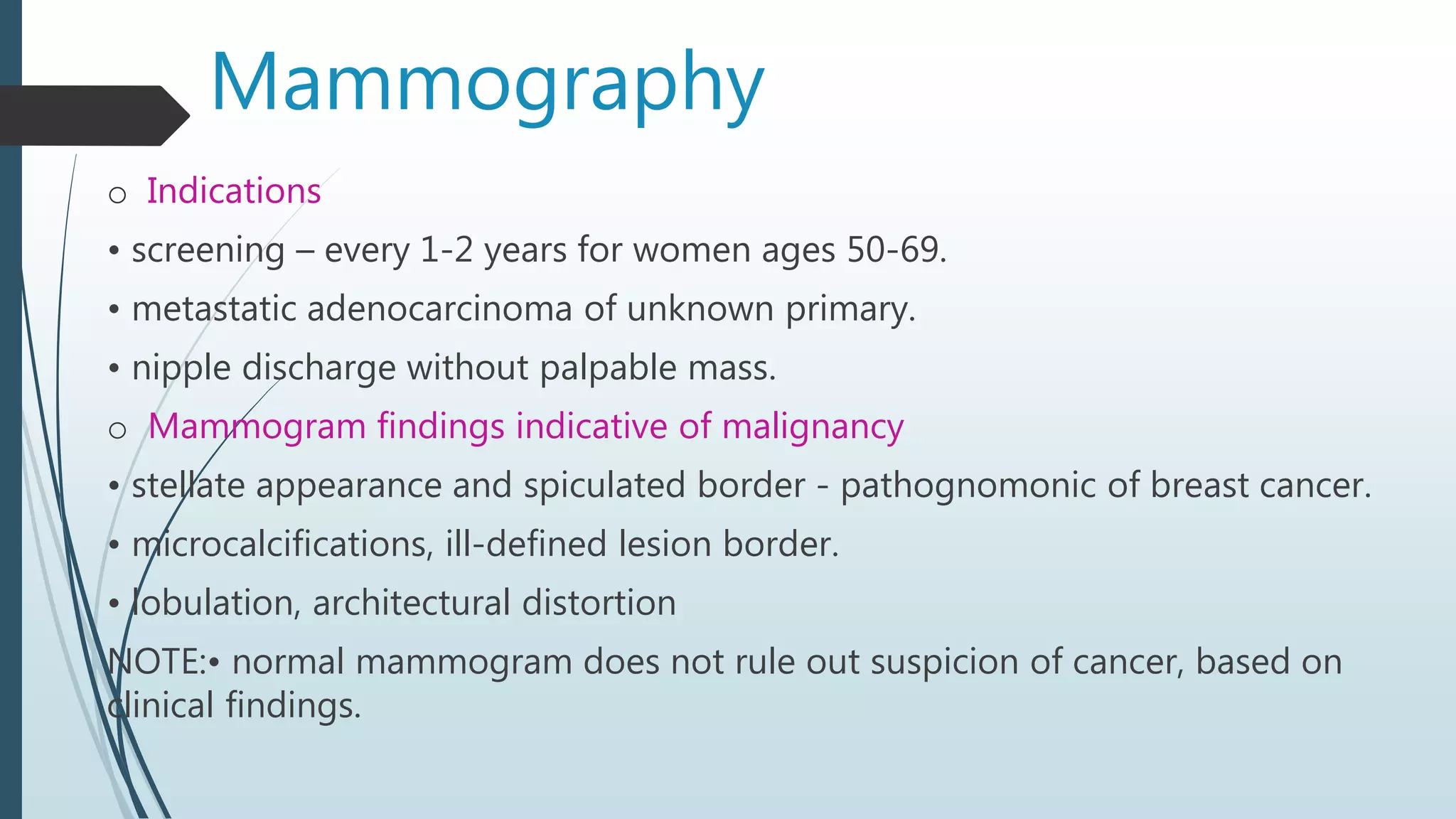 Mammography

o Indications

• screening – every 1-2 years for women ages 50-69.

• metastatic adenocarcinoma of unknown primary.

• nipple discharge without palpable mass.

o Mammogram findings indicative of malignancy

• stellate appearance and spiculated border - pathognomonic of breast cancer.

• microcalcifications, ill-defined lesion border.

• lobulation, architectural distortion

NOTE:• normal mammogram does not rule out suspicion of cancer, based on clinical findings.